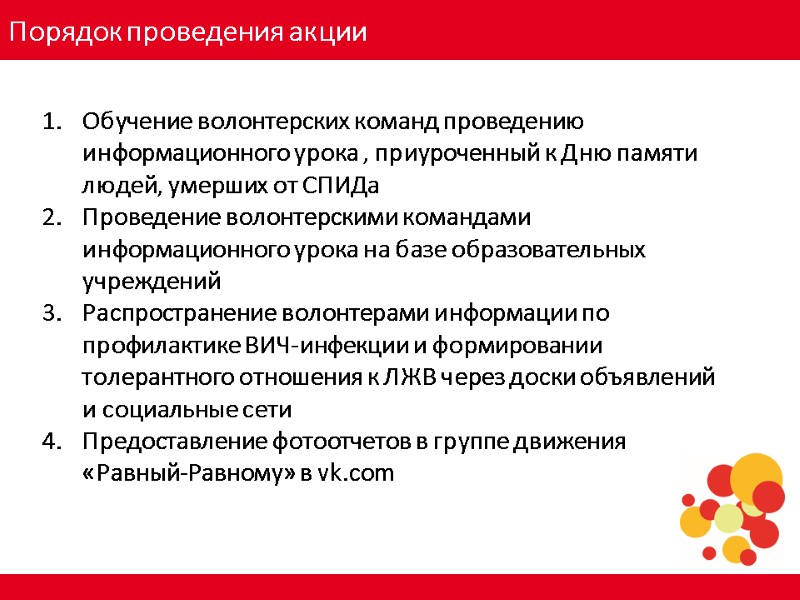 Порядок проведения акции

1. Обучение волонтерских команд проведению информационного урока , приуроченный к Дню памяти людей, умерших от СПИДа
2. Проведение волонтерскими командами информационного урока на базе образовательных учреждений
3. Распространение волонтерами информации по профилактике ВИЧ-инфекции и формировании толерантного отношения к ЛЖВ через доски объявлений и социальные сети
4. Предоставление фотоотчетов в группе движения «Равный-Равному» в vk.com